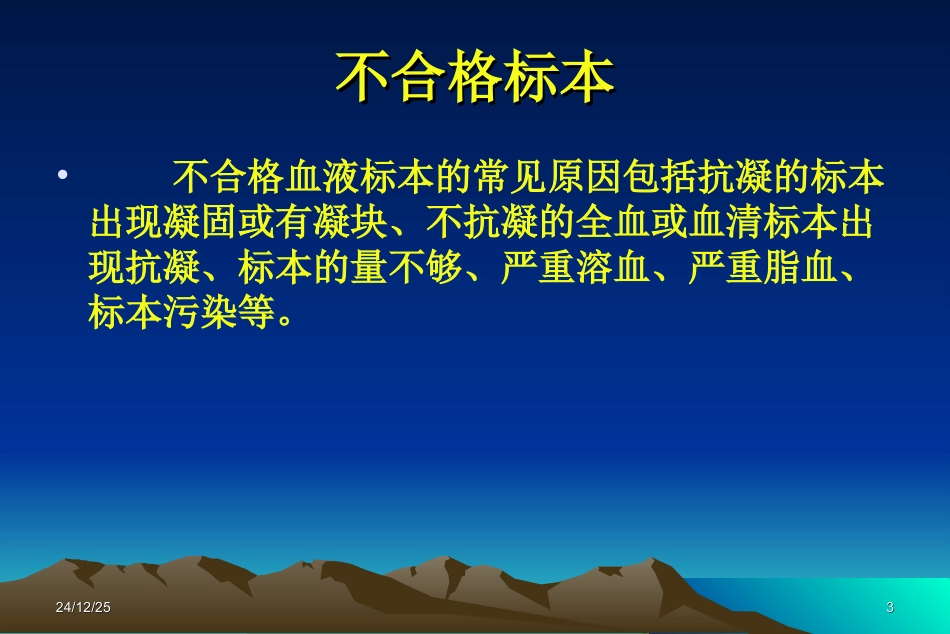 不合格标本

• 不合格血液标本的常见原因包括抗凝的标本出现凝固或有凝块、不抗凝的全血或血清标本出现抗凝、标本的量不够、严重溶血、严重脂血、标本污染等。

24/12/25

3